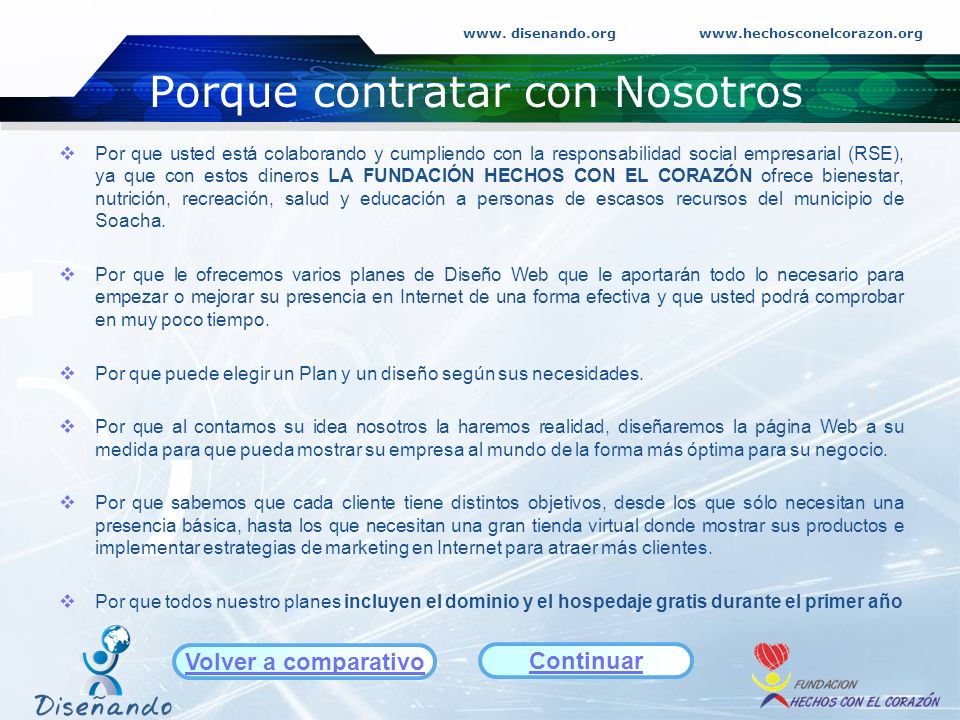 www. disenando.org www.hechosconelcorazon.org

Porque contratar con Nosotros

❖ Por que usted está colaborando y cumpliendo con la responsabilidad social empresarial (RSE), ya que con estos dineros LA FUNDACIÓN HECHOS CON EL CORAZÓN ofrece bienestar, nutrición, recreación, salud y educación a personas de escasos recursos del municipio de Soacha.

❖ Por que le ofrecemos varios planes de Diseño Web que le aportarán todo lo necesario para empezar o mejorar su presencia en Internet de una forma efectiva y que usted podrá comprobar en muy poco tiempo.

❖ Por que puede elegir un Plan y un diseño según sus necesidades.

❖ Por que al contarnos su idea nosotros la haremos realidad, diseñaremos la página Web a su medida para que pueda mostrar su empresa al mundo de la forma más óptima para su negocio.

❖ Por que sabemos que cada cliente tiene distintos objetivos, desde los que sólo necesitan una presencia básica, hasta los que necesitan una gran tienda virtual donde mostrar sus productos e implementar estrategias de marketing en Internet para atraer más clientes.

❖ Por que todos nuestro planes incluyen el dominio y el hospedaje gratis durante el primer año

Diseñando

Volver a comparativo

Continuar

FUNDACION
HECHOS CON EL CORAZÓN